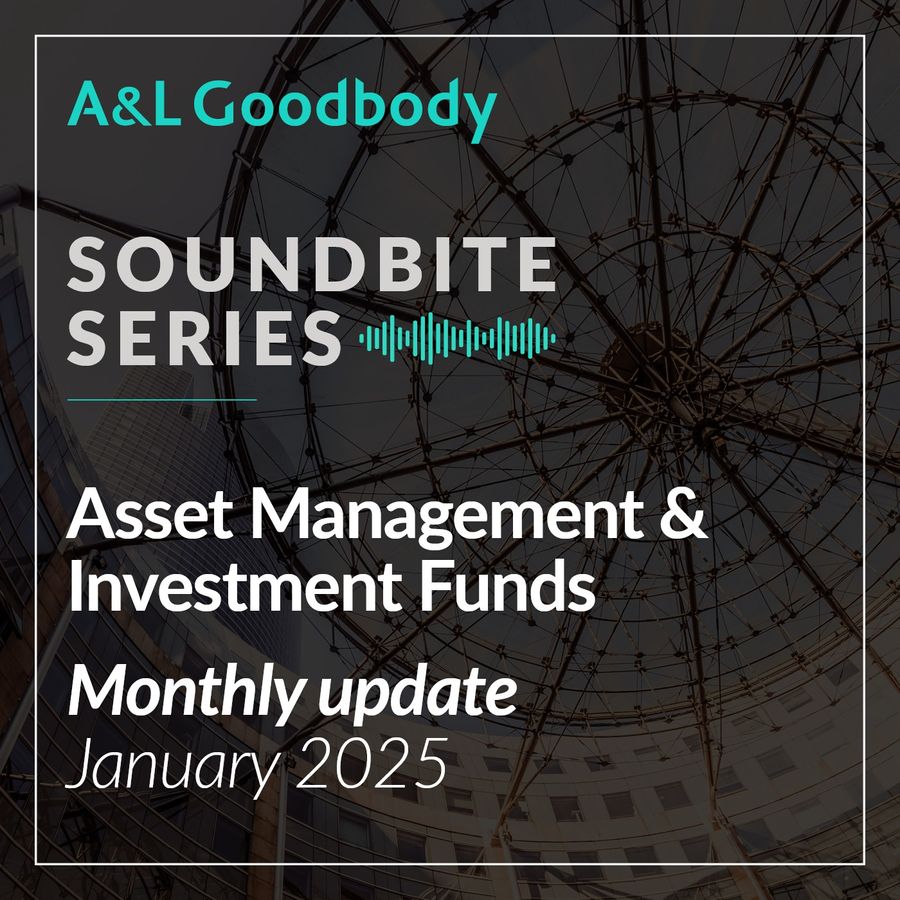 A&L Goodbody

SOUNDBITE
SERIES

Asset Management & Investment Funds

Monthly update
January 2025